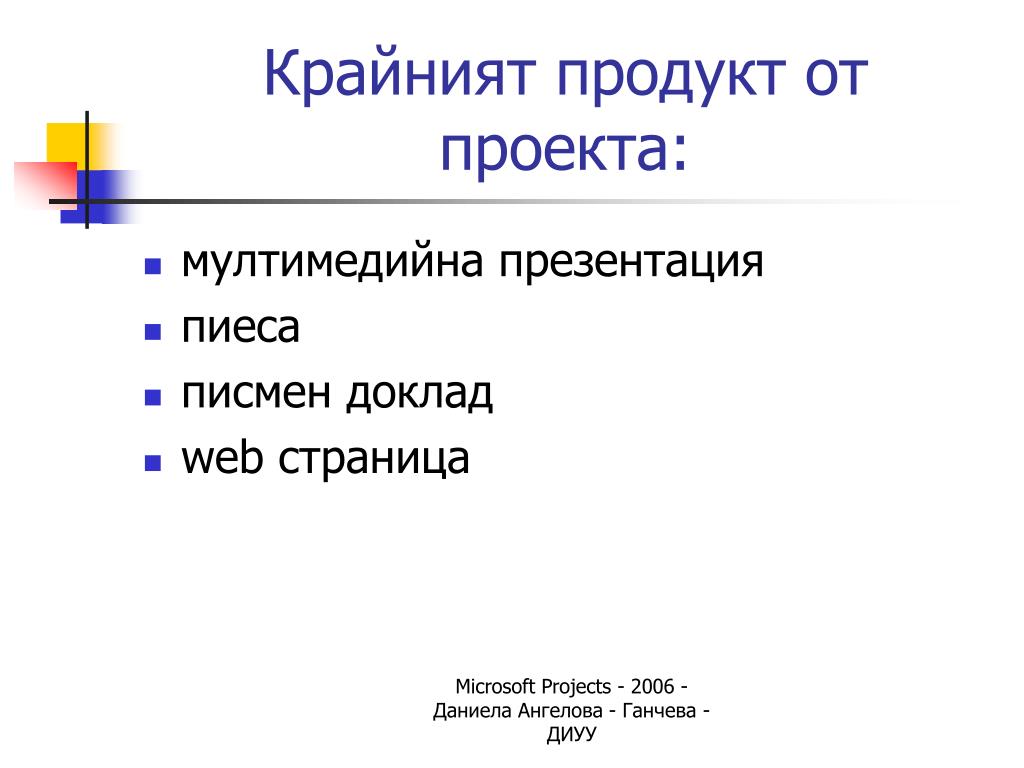 Крайният продукт от проекта:

- мултимедийна презентация
- пиеса
- писмен доклад
- web страница

Microsoft Projects - 2006 - Даниела Ангелова - Ганчева - ДИУУ